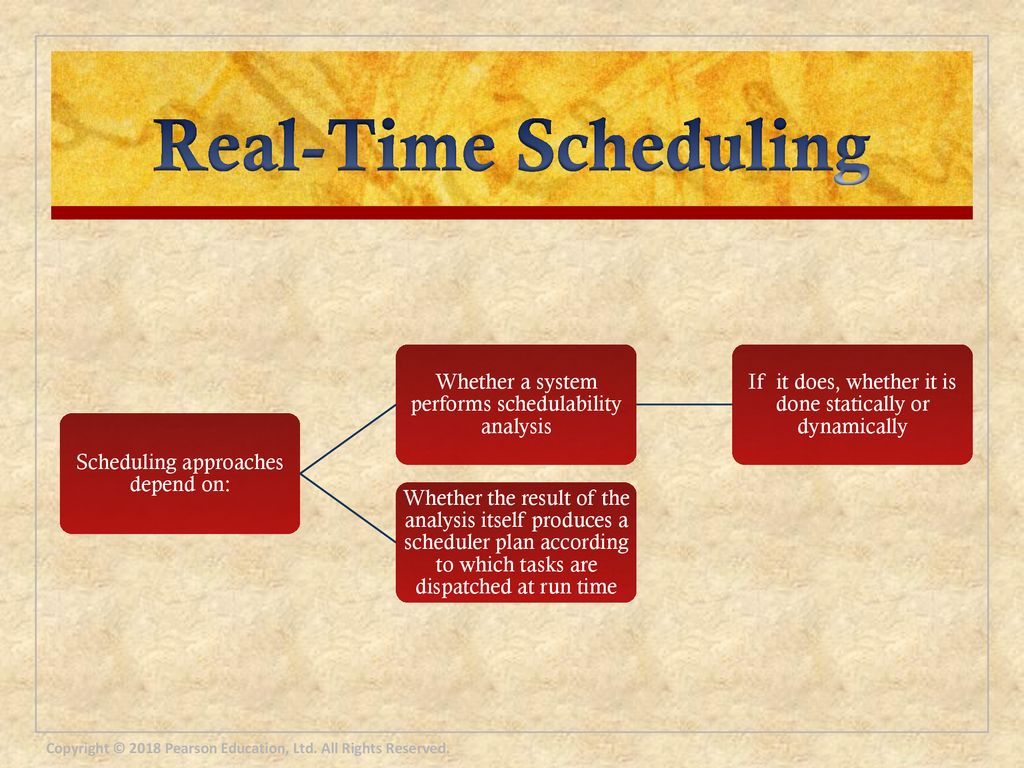 Real-Time Scheduling

Scheduling approaches depend on:

Whether a system performs schedulability analysis

If it does, whether it is done statically or dynamically

Whether the result of the analysis itself produces a scheduler plan according to which tasks are dispatched at run time

Copyright © 2018 Pearson Education, Ltd. All Rights Reserved.